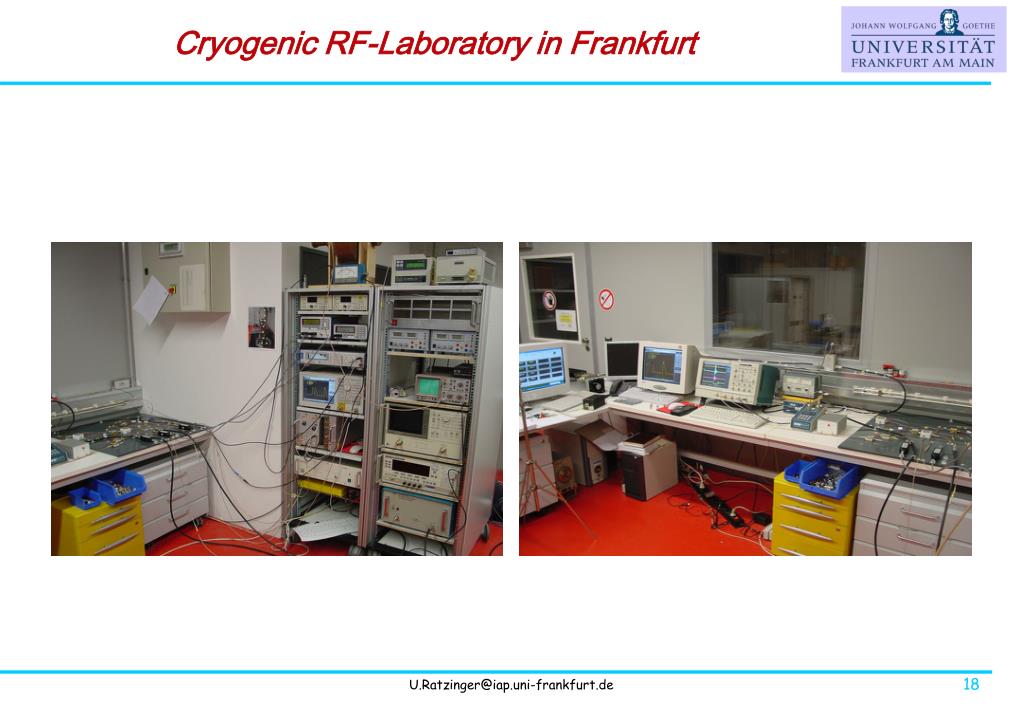 Cryogenic RF-Laboratory in Frankfurt

JOHANN WOLFGANG GOETHE
UNIVERSITÄT
FRANKFURT AM MAIN

U.Ratzinger@iap.uni-frankfurt.de

18